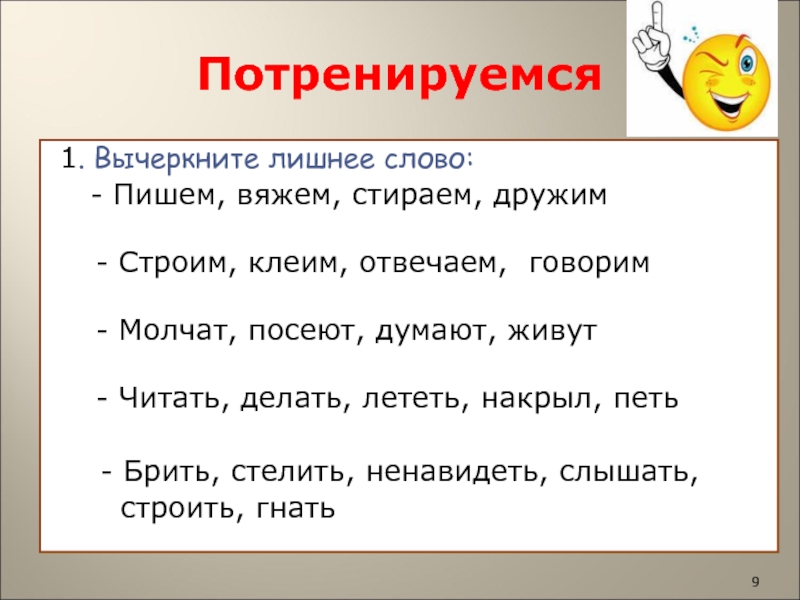 Потренируемся

1. Вычеркните лишнее слово:
- Пишем, вяжем, стираем, дружим

- Строим, клеим, отвечаем, говорим

- Молчат, посеют, думают, живут

- Читать, делать, лететь, накрыл, петь

- Брить, стелить, ненавидеть, слышать, строить, гнать

9